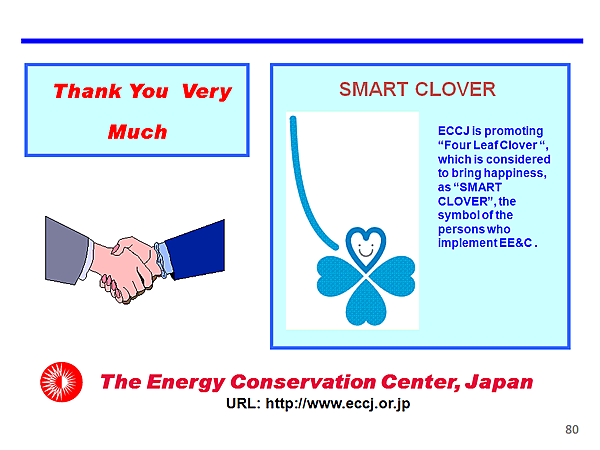 Thank You Very Much

SMART CLOVER

ECCJ is promoting “Four Leaf Clover “, which is considered to bring happiness, as “SMART CLOVER”, the symbol of the persons who implement EE&C .

The Energy Conservation Center, Japan
URL: http://www.eccj.or.jp

80